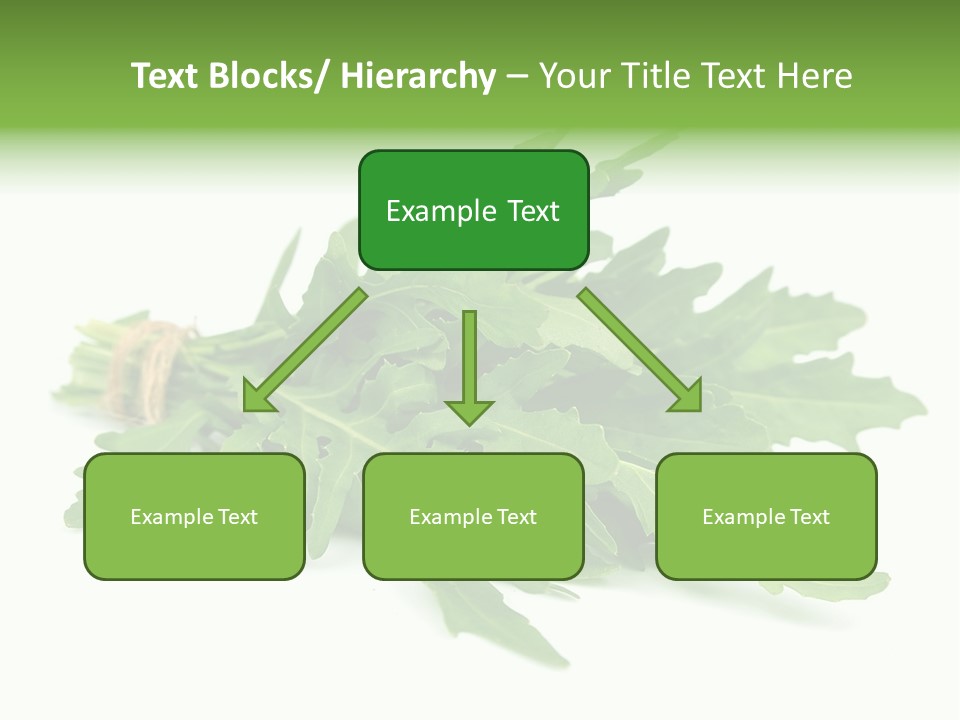 Text Blocks/ Hierarchy – Your Title Text Here

Example Text

Example Text

Example Text

Example Text